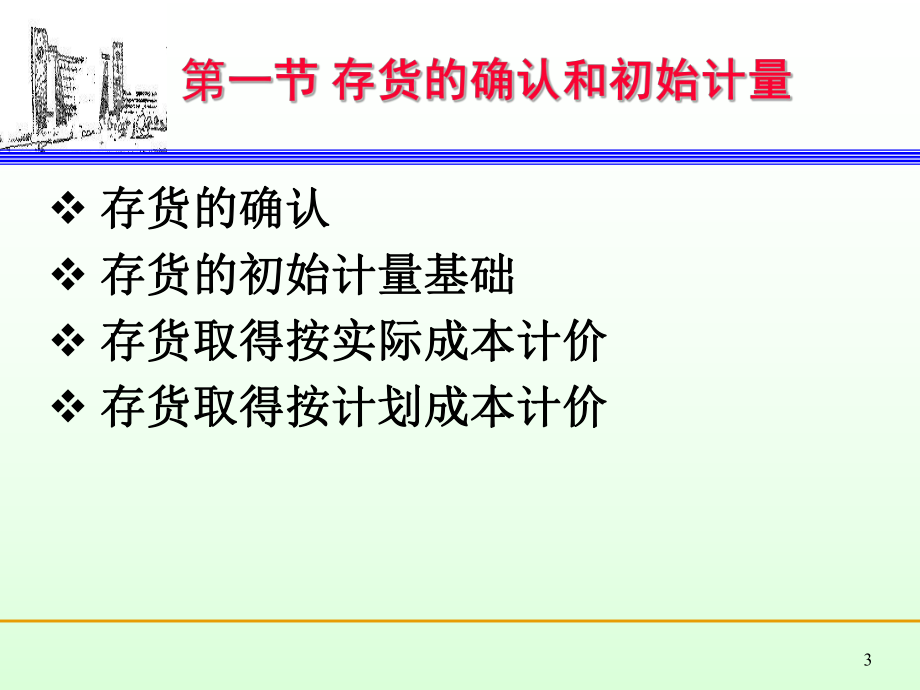 第一节 存货的确认和初始计量

❖ 存货的确认
❖ 存货的初始计量基础
❖ 存货取得按实际成本计价
❖ 存货取得按计划成本计价

3